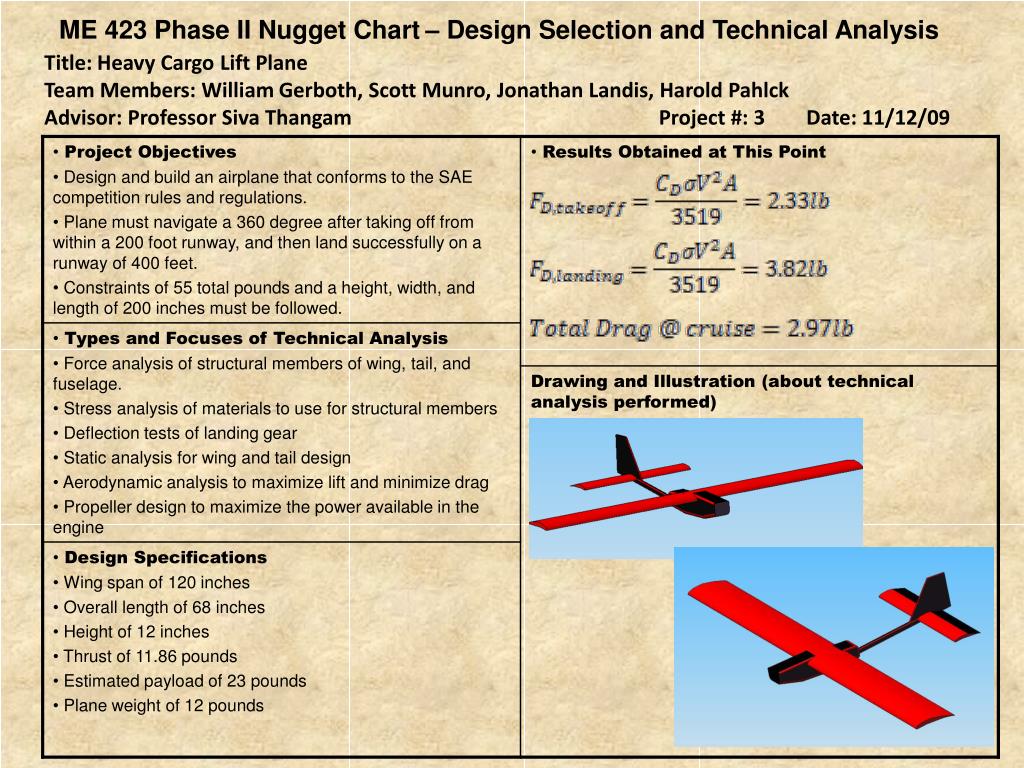 ME 423 Phase II Nugget Chart – Design Selection and Technical Analysis

Title: Heavy Cargo Lift Plane
Team Members: William Gerboth, Scott Munro, Jonathan Landis, Harold Pahlck
Advisor: Professor Siva Thangam Project #: 3 Date: 11/12/09

• Project Objectives
• Design and build an airplane that conforms to the SAE competition rules and regulations.
• Plane must navigate a 360 degree after taking off from within a 200 foot runway, and then land successfully on a runway of 400 feet.
• Constraints of 55 total pounds and a height, width, and length of 200 inches must be followed.

• Types and Focuses of Technical Analysis
• Force analysis of structural members of wing, tail, and fuselage.
• Stress analysis of materials to use for structural members
• Deflection tests of landing gear
• Static analysis for wing and tail design
• Aerodynamic analysis to maximize lift and minimize drag
• Propeller design to maximize the power available in the engine

• Design Specifications
• Wing span of 120 inches
• Overall length of 68 inches
• Height of 12 inches
• Thrust of 11.86 pounds
• Estimated payload of 23 pounds
• Plane weight of 12 pounds

• Results Obtained at This Point
$F_{D,takeoff} = \frac{C_D \sigma V^2 A}{3519} = 2.33lb$
$F_{D,landing} = \frac{C_D \sigma V^2 A}{3519} = 3.82lb$
$Total\ Drag\ @\ cruise = 2.97lb$

Drawing and Illustration (about technical analysis performed)